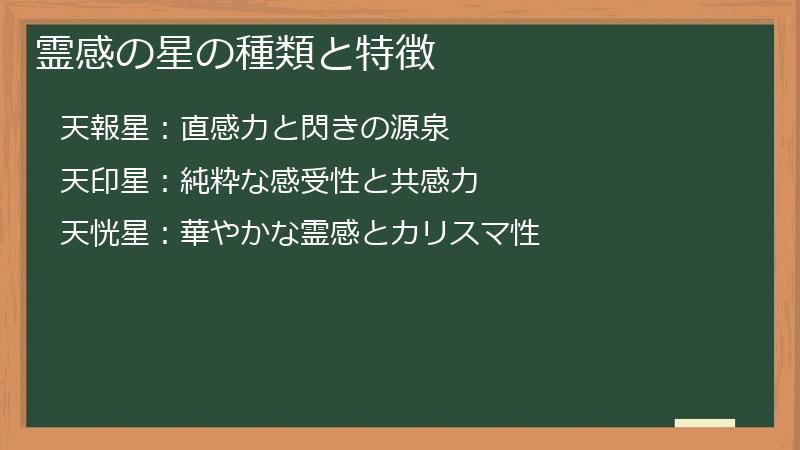 霊感の星の種類と特徴

天報星：直感力と閃きの源泉

天印星：純粋な感受性と共感力

天恍星：華やかな霊感とカリスマ性